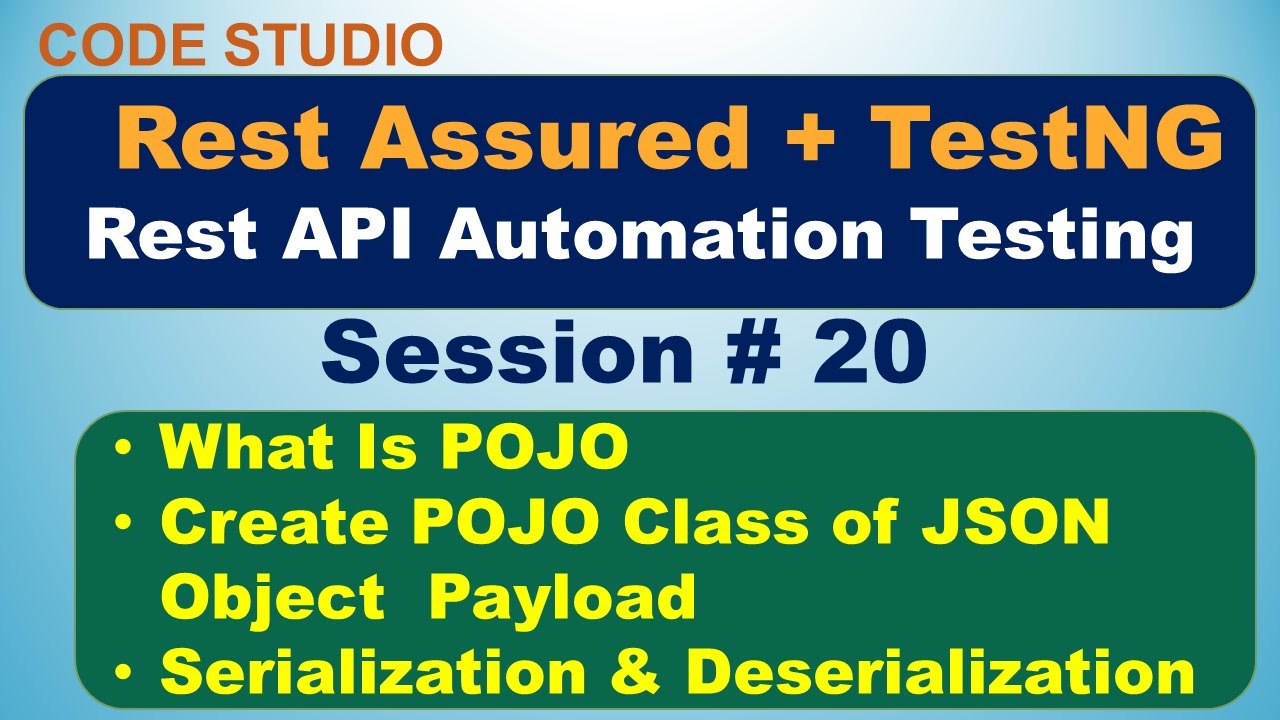 CODE STUDIO

Rest Assured + TestNG
Rest API Automation Testing

Session # 20

• What Is POJO
• Create POJO Class of JSON Object Payload
• Serialization & Deserialization